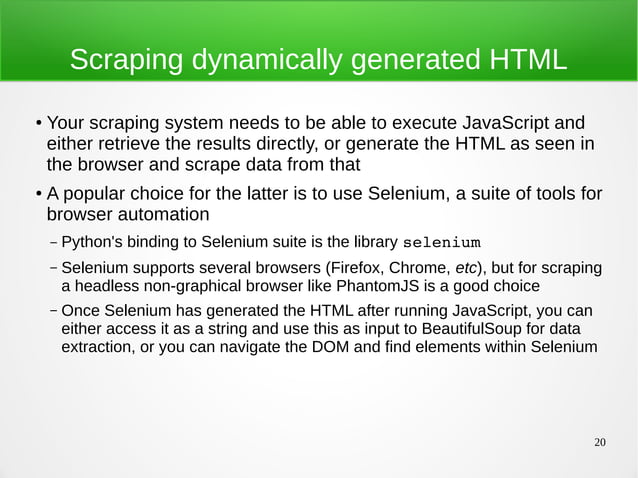 Scraping dynamically generated HTML

• Your scraping system needs to be able to execute JavaScript and either retrieve the results directly, or generate the HTML as seen in the browser and scrape data from that

• A popular choice for the latter is to use Selenium, a suite of tools for browser automation

– Python's binding to Selenium suite is the library selenium

– Selenium supports several browsers (Firefox, Chrome, etc), but for scraping a headless non-graphical browser like PhantomJS is a good choice

– Once Selenium has generated the HTML after running JavaScript, you can either access it as a string and use this as input to BeautifulSoup for data extraction, or you can navigate the DOM and find elements within Selenium

20